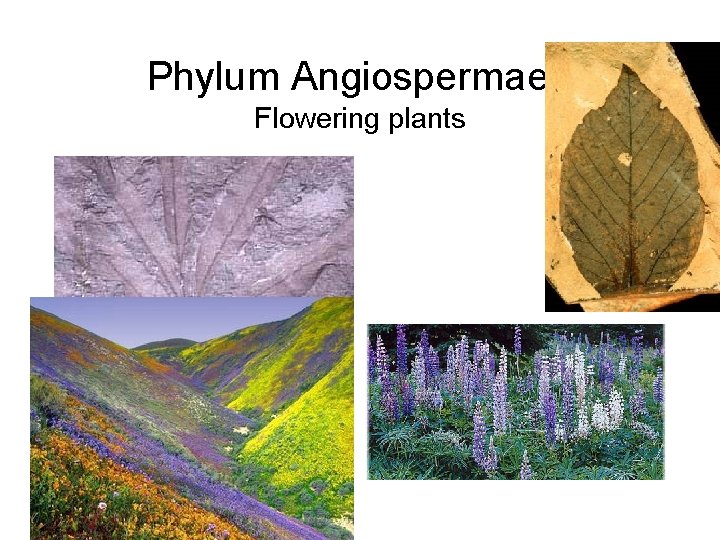 Phylum Angiospermae
Flowering plants